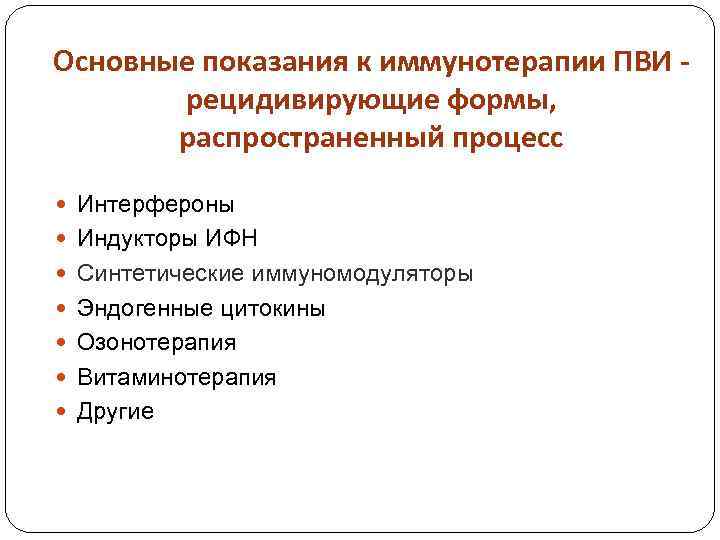 Основные показания к иммунотерапии ПВИ - рецидивирующие формы, распространенный процесс

- Интерфероны
- Индукторы ИФН
- Синтетические иммуномодуляторы
- Эндогенные цитокины
- Озонотерапия
- Витаминотерапия
- Другие